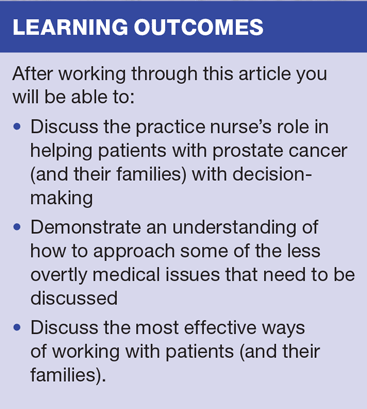 LEARNING OUTCOMES

After working through this article you will be able to:

• Discuss the practice nurse's role in helping patients with prostate cancer (and their families) with decision-making

• Demonstrate an understanding of how to approach some of the less overtly medical issues that need to be discussed

• Discuss the most effective ways of working with patients (and their families).